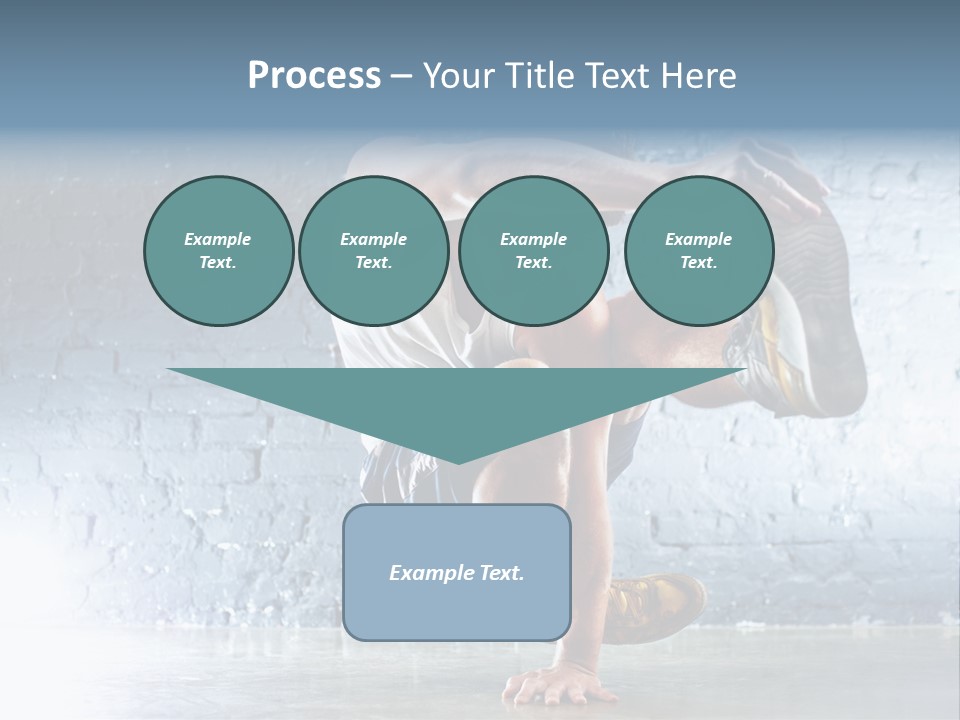 Process – Your Title Text Here

Example Text.

Example Text.

Example Text.

Example Text.

Example Text.